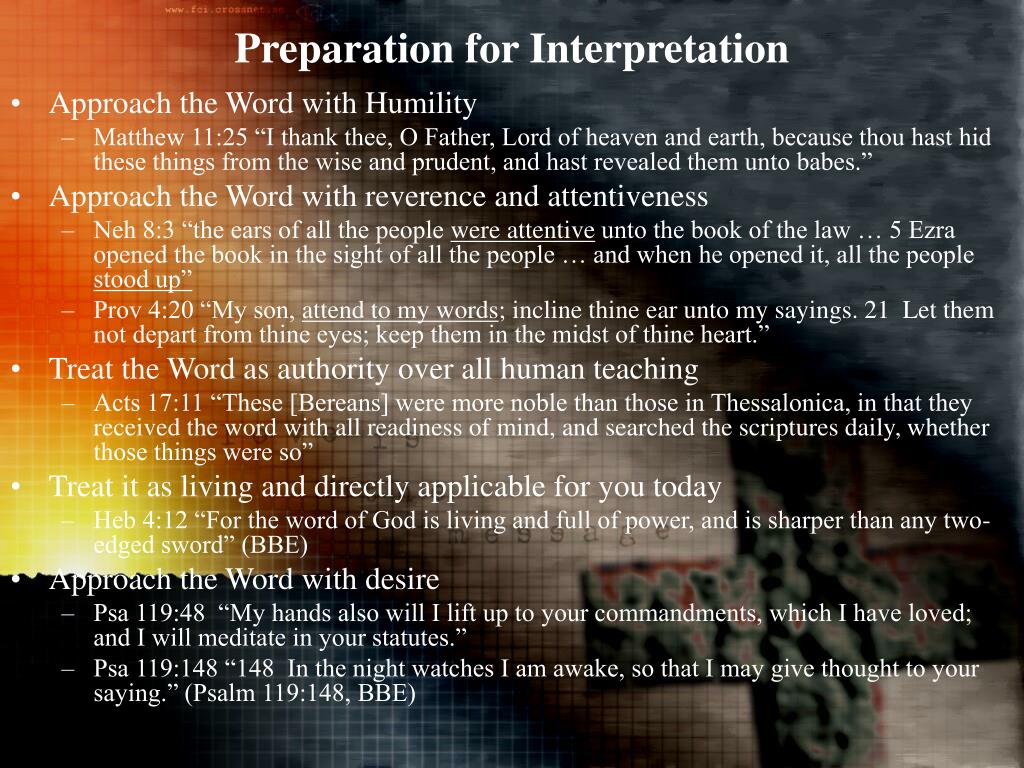 www.fci.crossnet.se

Preparation for Interpretation

• Approach the Word with Humility
– Matthew 11:25 “I thank thee, O Father, Lord of heaven and earth, because thou hast hid these things from the wise and prudent, and hast revealed them unto babes.”

• Approach the Word with reverence and attentiveness
– Neh 8:3 “the ears of all the people were attentive unto the book of the law … 5 Ezra opened the book in the sight of all the people … and when he opened it, all the people stood up”
– Prov 4:20 “My son, attend to my words; incline thine ear unto my sayings. 21 Let them not depart from thine eyes; keep them in the midst of thine heart.”

• Treat the Word as authority over all human teaching
– Acts 17:11 “These [Bereans] were more noble than those in Thessalonica, in that they received the word with all readiness of mind, and searched the scriptures daily, whether those things were so”

• Treat it as living and directly applicable for you today
– Heb 4:12 “For the word of God is living and full of power, and is sharper than any two-edged sword” (BBE)

• Approach the Word with desire
– Psa 119:48 “My hands also will I lift up to your commandments, which I have loved; and I will meditate in your statutes.”
– Psa 119:148 “148 In the night watches I am awake, so that I may give thought to your saying.” (Psalm 119:148, BBE)